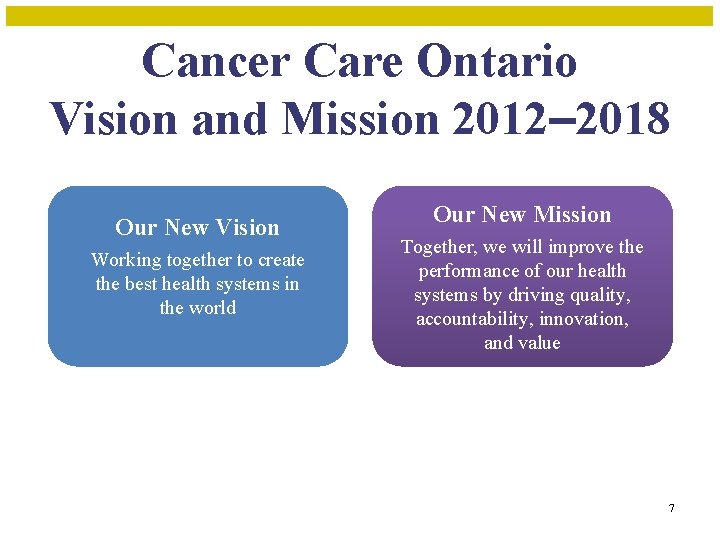 Cancer Care Ontario
Vision and Mission 2012–2018

Our New Vision
Working together to create the best health systems in the world

Our New Mission
Together, we will improve the performance of our health systems by driving quality, accountability, innovation, and value

7